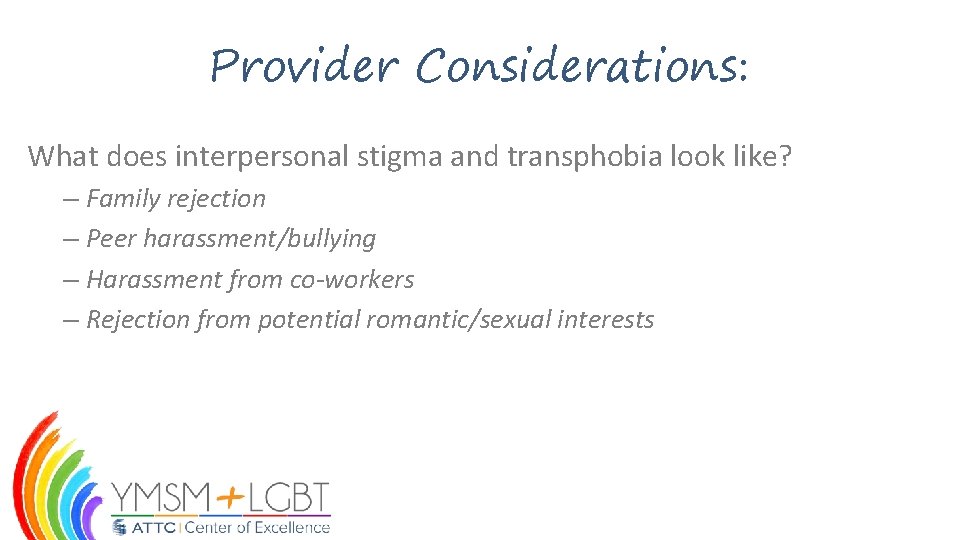 Provider Considerations:

What does interpersonal stigma and transphobia look like?

– Family rejection
– Peer harassment/bullying
– Harassment from co-workers
– Rejection from potential romantic/sexual interests

YMSM+LGBT
ATTC | Center of Excellence